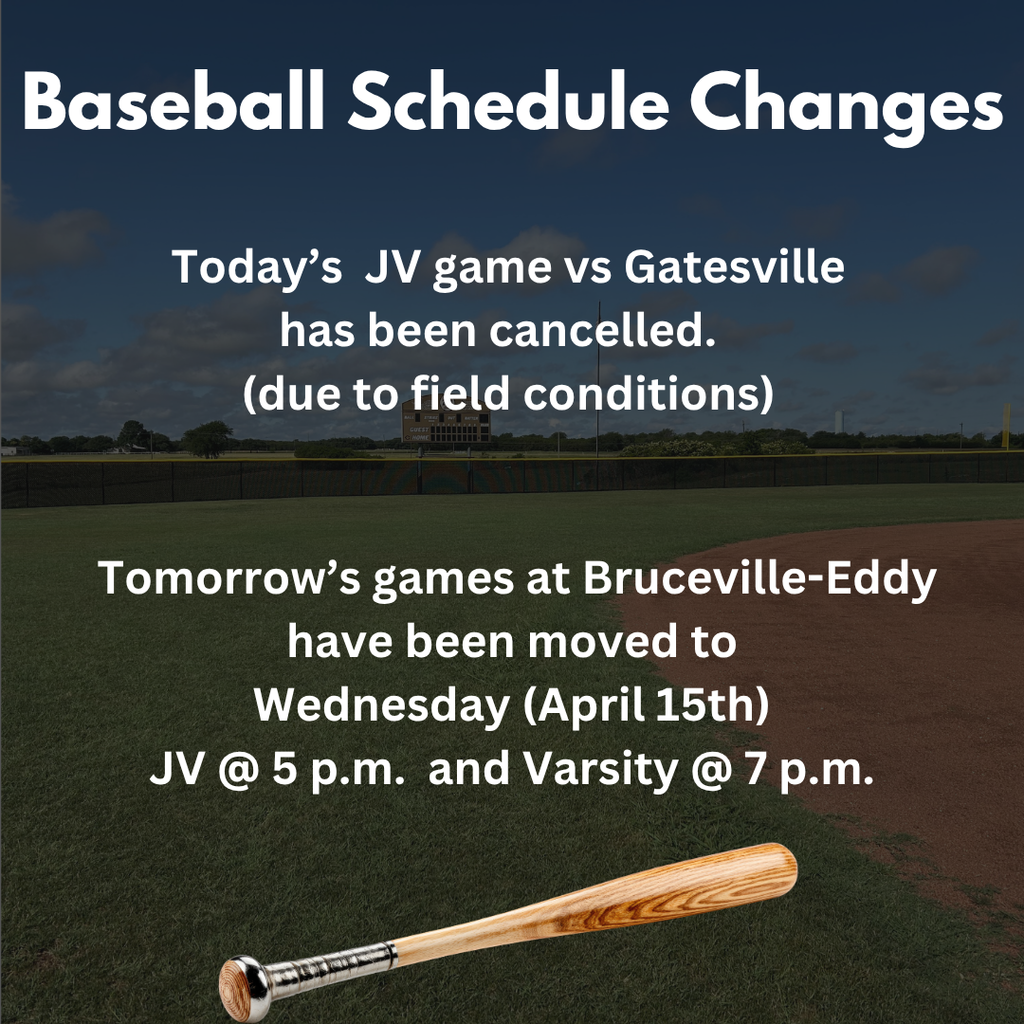 Baseball Schedule Changes

Today's JV game vs Gatesville has been cancelled. (due to field conditions)

Tomorrow's games at Bruceville-Eddy have been moved to Wednesday (April 15th) JV @ 5 p.m. and Varsity @ 7 p.m.